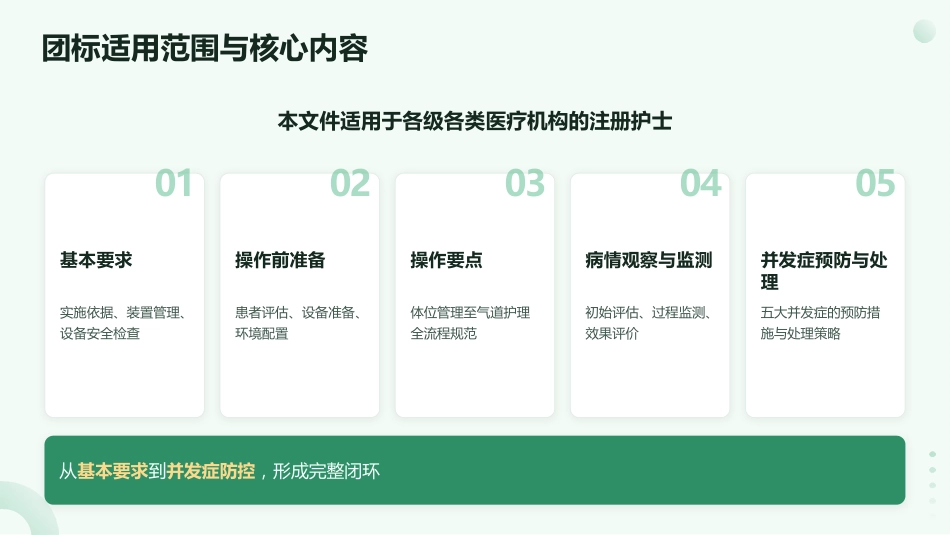 团标适用范围与核心内容

本文件适用于各级各类医疗机构的注册护士

01
基本要求
实施依据、装置管理、设备安全检查

02
操作前准备
患者评估、设备准备、环境配置

03
操作要点
体位管理至气道护理全流程规范

04
病情观察与监测
初始评估、过程监测、效果评价

05
并发症预防与处理
五大并发症的预防措施与处理策略

从基本要求到并发症防控，形成完整闭环